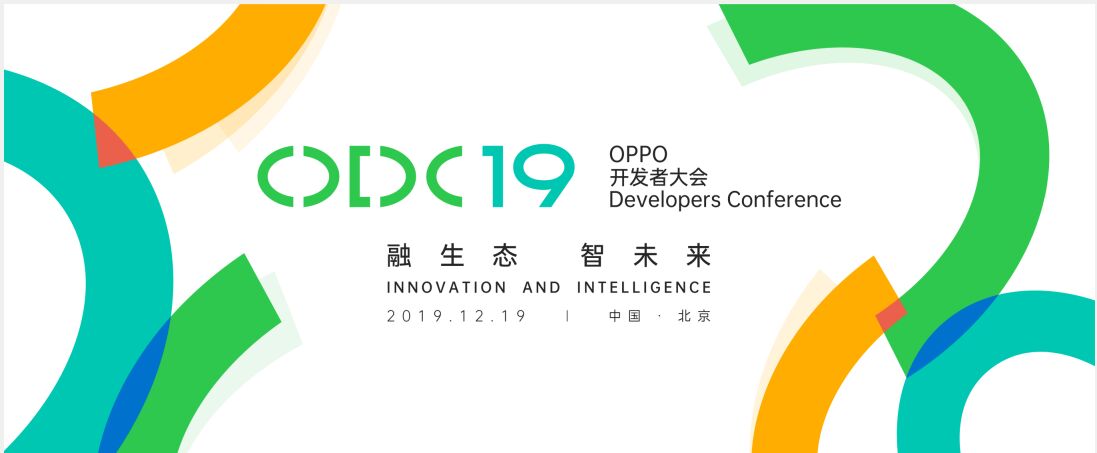 ODC19
OPPO
开发者大会
Developers Conference

融生态 智未来
INNOVATION AND INTELLIGENCE
2019.12.19 | 中国 · 北京